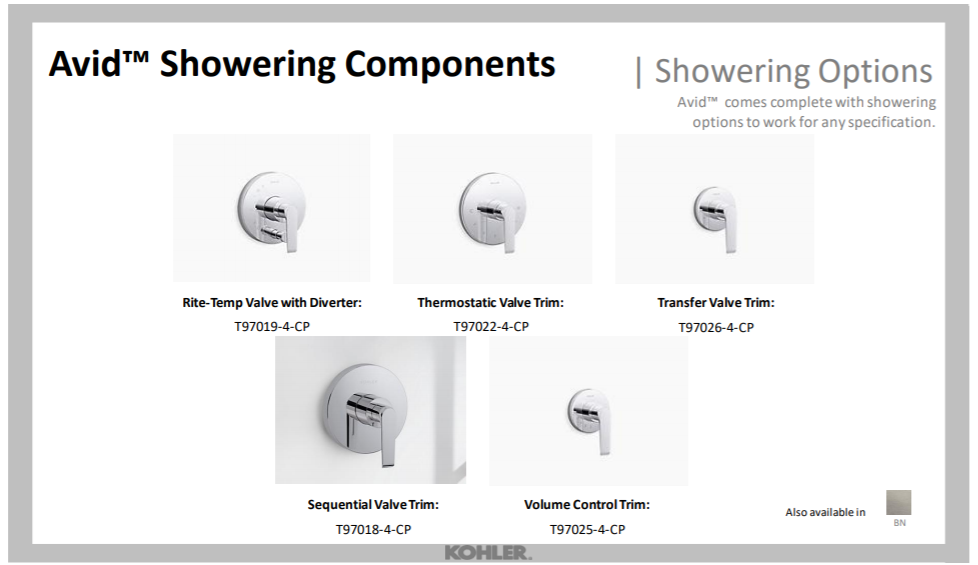 Avid™ Showering Components

| Showering Options

Avid™ comes complete with showering options to work for any specification.

Rite-Temp Valve with Diverter:
T97019-4-CP

Thermostatic Valve Trim:
T97022-4-CP

Transfer Valve Trim:
T97026-4-CP

Sequential Valve Trim:
T97018-4-CP

Volume Control Trim:
T97025-4-CP

Also available in

BN

KOHLER.